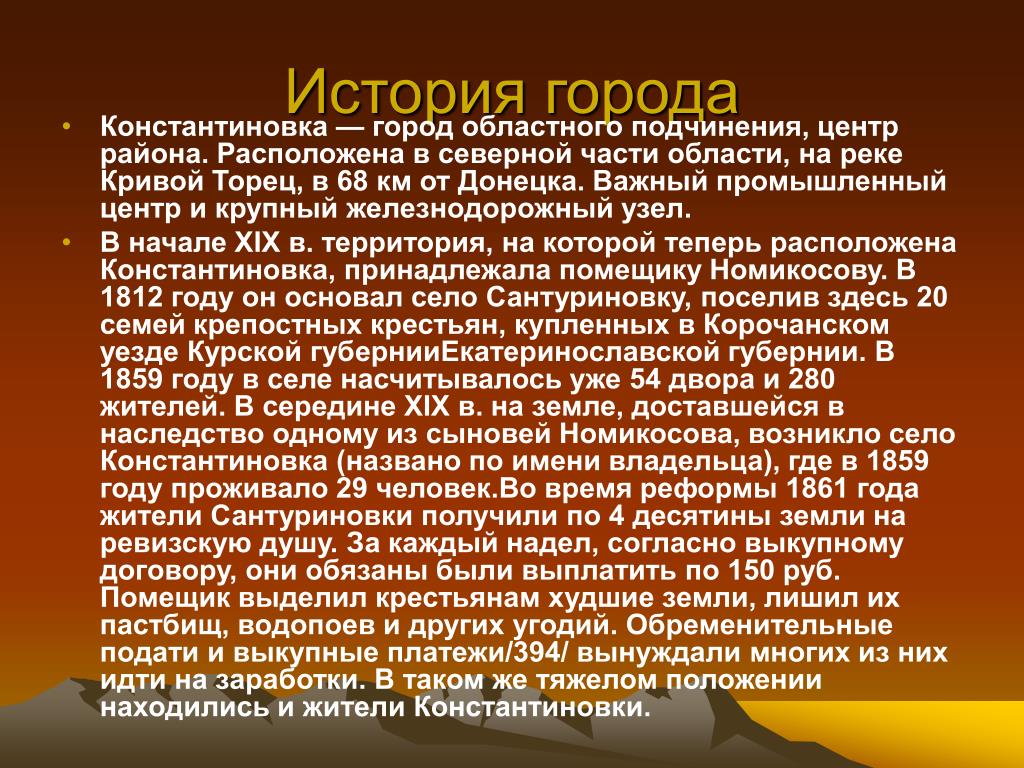 История города

• Константиновка — город областного подчинения, центр района. Расположена в северной части области, на реке Кривой Торец, в 68 км от Донецка. Важный промышленный центр и крупный железнодорожный узел.

• В начале XIX в. территория, на которой теперь расположена Константиновка, принадлежала помещику Номикосову. В 1812 году он основал село Сантуриновку, поселив здесь 20 семей крепостных крестьян, купленных в Корочанском уезде Курской губернииЕкатеринославской губернии. В 1859 году в селе насчитывалось уже 54 двора и 280 жителей. В середине XIX в. на земле, доставшейся в наследство одному из сыновей Номикосова, возникло село Константиновка (названо по имени владельца), где в 1859 году проживало 29 человек.Во время реформы 1861 года жители Сантуриновки получили по 4 десятины земли на ревизскую душу. За каждый надел, согласно выкупному договору, они обязаны были выплатить по 150 руб. Помещик выделил крестьянам худшие земли, лишил их пастбищ, водопоев и других угодий. Обременительные подати и выкупные платежи/394/ вынуждали многих из них идти на заработки. В таком же тяжелом положении находились и жители Константиновки.